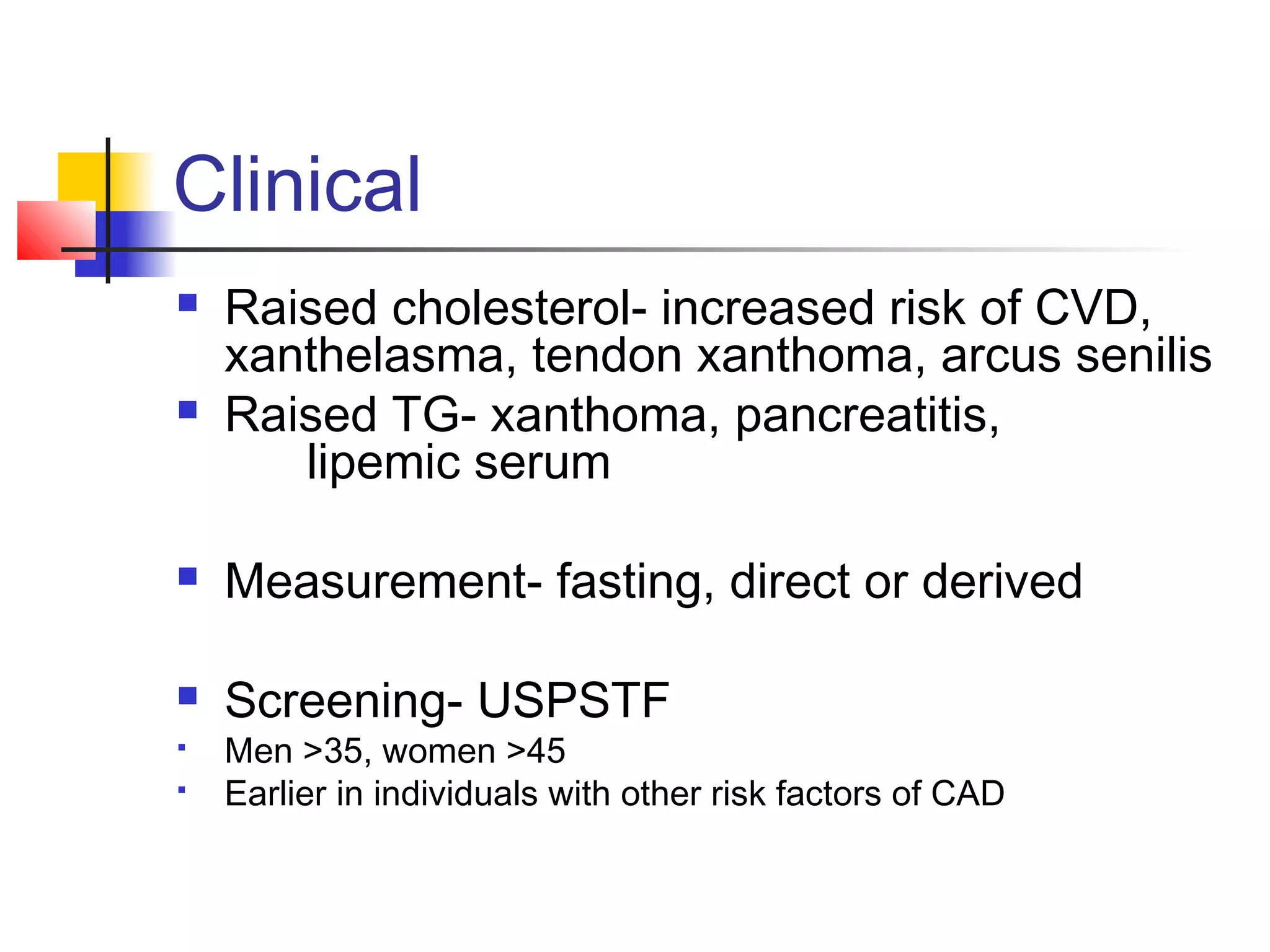 Clinical

- Raised cholesterol- increased risk of CVD, xanthelasma, tendon xanthoma, arcus senilis
- Raised TG- xanthoma, pancreatitis, lipemic serum

- Measurement- fasting, direct or derived

- Screening- USPSTF
- Men >35, women >45
- Earlier in individuals with other risk factors of CAD